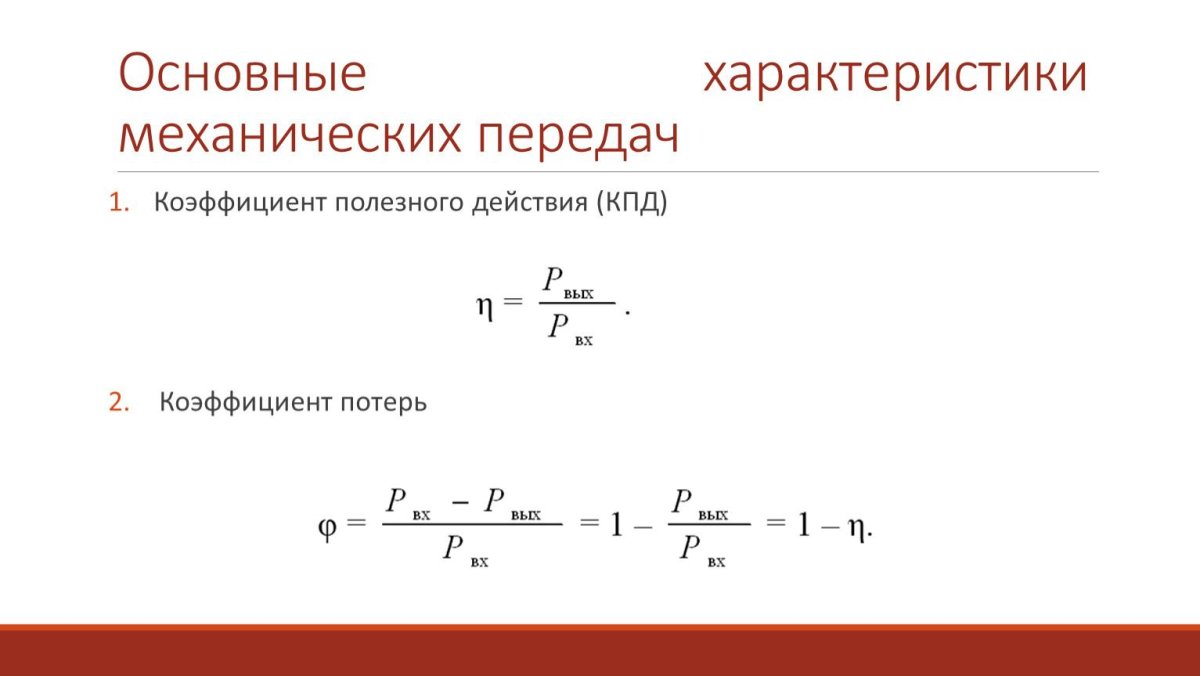 Основные характеристики механических передач

1. Коэффициент полезного действия (КПД)

$\eta = \frac{P_{вых}}{P_{вх}}.$

2. Коэффициент потерь

$\varphi = \frac{P_{вх} - P_{вых}}{P_{вх}} = 1 - \frac{P_{вых}}{P_{вх}} = 1 - \eta.$